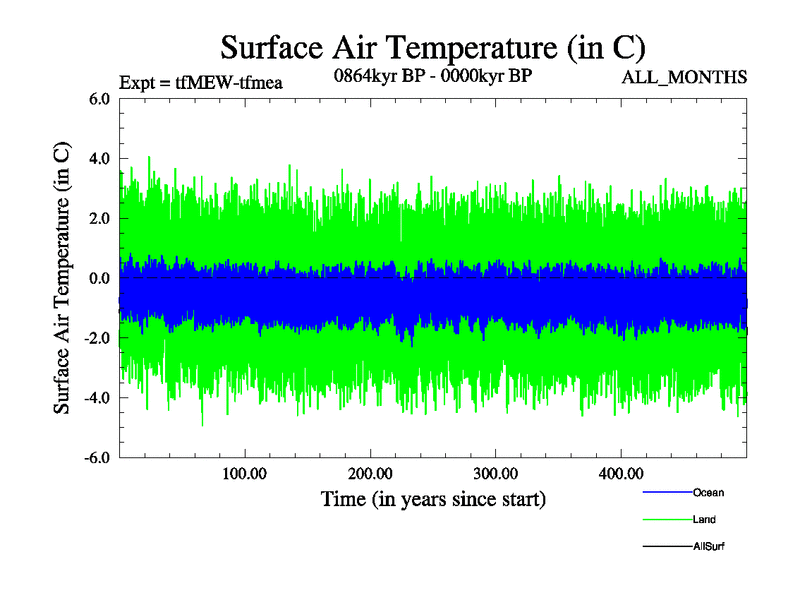 Surface Air Temperature (in C)

Expt = tfMEW-tfmea

0864kyr BP - 0000kyr BP

ALL_MONTHS

Surface Air Temperature (in C)

6.0
4.0
2.0
0.0
-2.0
-4.0
-6.0

100.00
200.00
300.00
400.00

Time (in years since start)

Ocean

Land

AllSurf